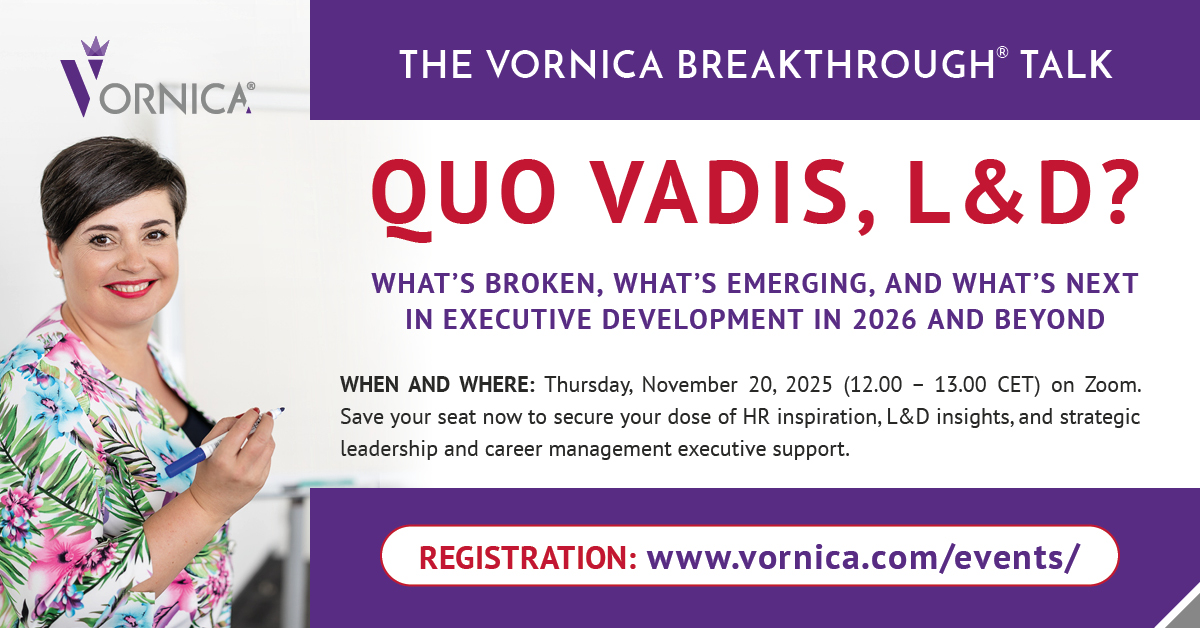 VORNICA®

THE VORNICA BREAKTHROUGH® TALK

QUO VADIS, L&D?

WHAT'S BROKEN, WHAT'S EMERGING, AND WHAT'S NEXT IN EXECUTIVE DEVELOPMENT IN 2026 AND BEYOND

WHEN AND WHERE: Thursday, November 20, 2025 (12.00 – 13.00 CET) on Zoom. Save your seat now to secure your dose of HR inspiration, L&D insights, and strategic leadership and career management executive support.

REGISTRATION: www.vornica.com/events/